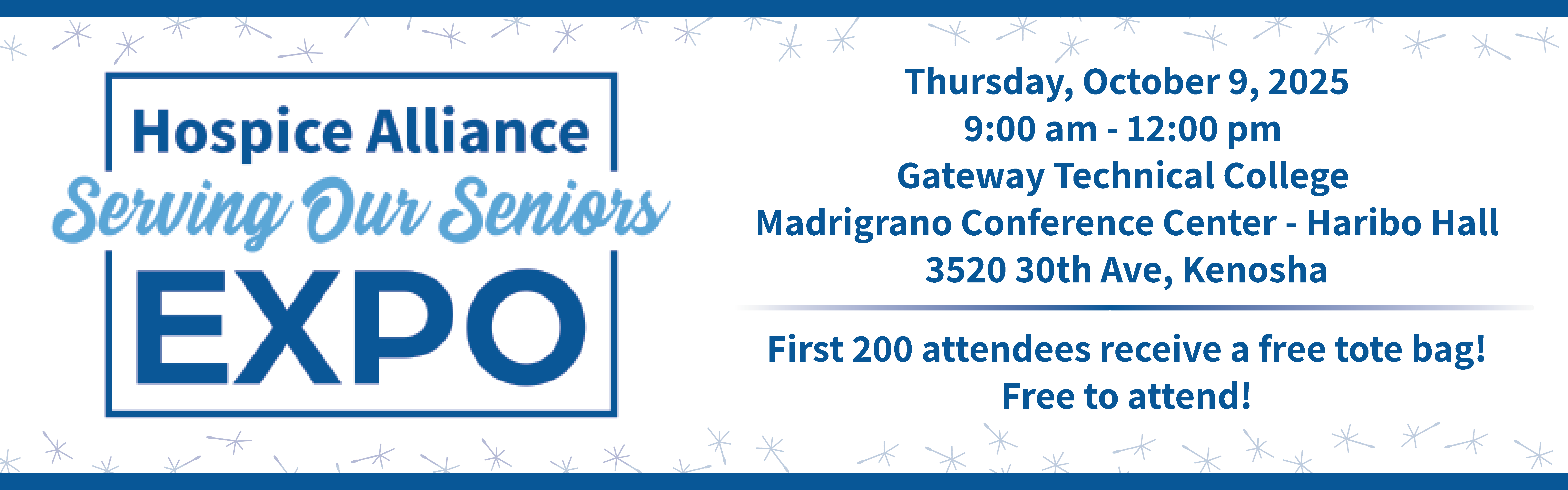 Hospice Alliance
Serving Our Seniors
EXPO

Thursday, October 9, 2025
9:00 am - 12:00 pm
Gateway Technical College
Madrigrano Conference Center - Haribo Hall
3520 30th Ave, Kenosha

First 200 attendees receive a free tote bag!
Free to attend!